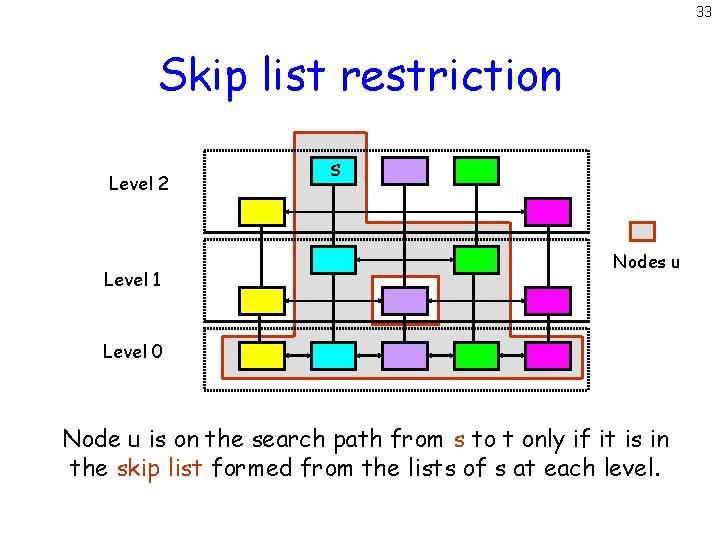 33

Skip list restriction

Level 2

Level 1

Level 0

s

Nodes u

Node u is on the search path from s to t only if it is in the skip list formed from the lists of s at each level.